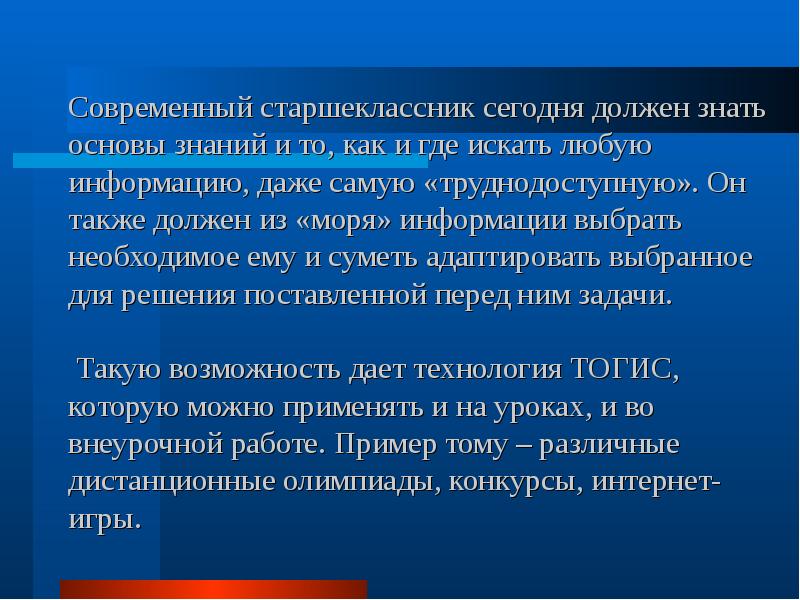 Современный старшеклассник сегодня должен знать основы знаний и то, как и где искать любую информацию, даже самую «труднодоступную». Он также должен из «моря» информации выбрать необходимое ему и суметь адаптировать выбранное для решения поставленной перед ним задачи.

Такую возможность дает технология ТОГИС, которую можно применять и на уроках, и во внеурочной работе. Пример тому – различные дистанционные олимпиады, конкурсы, интернет-игры.